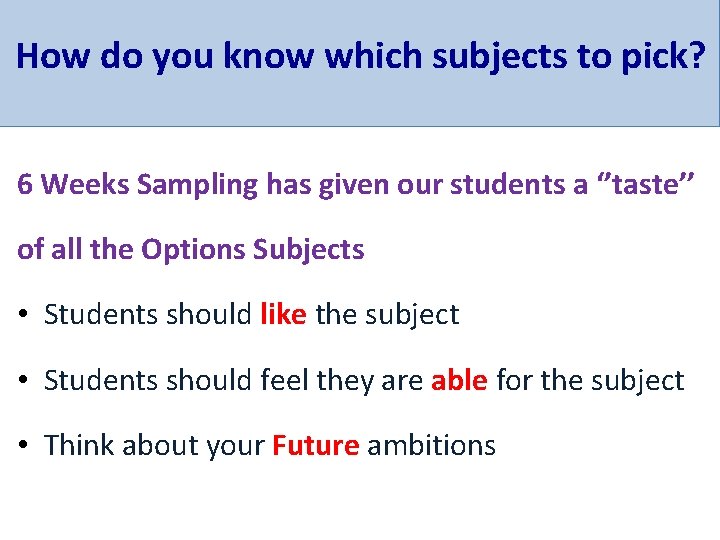 How do you know which subjects to pick?

6 Weeks Sampling has given our students a "taste" of all the Options Subjects

• Students should like the subject

• Students should feel they are able for the subject

• Think about your Future ambitions